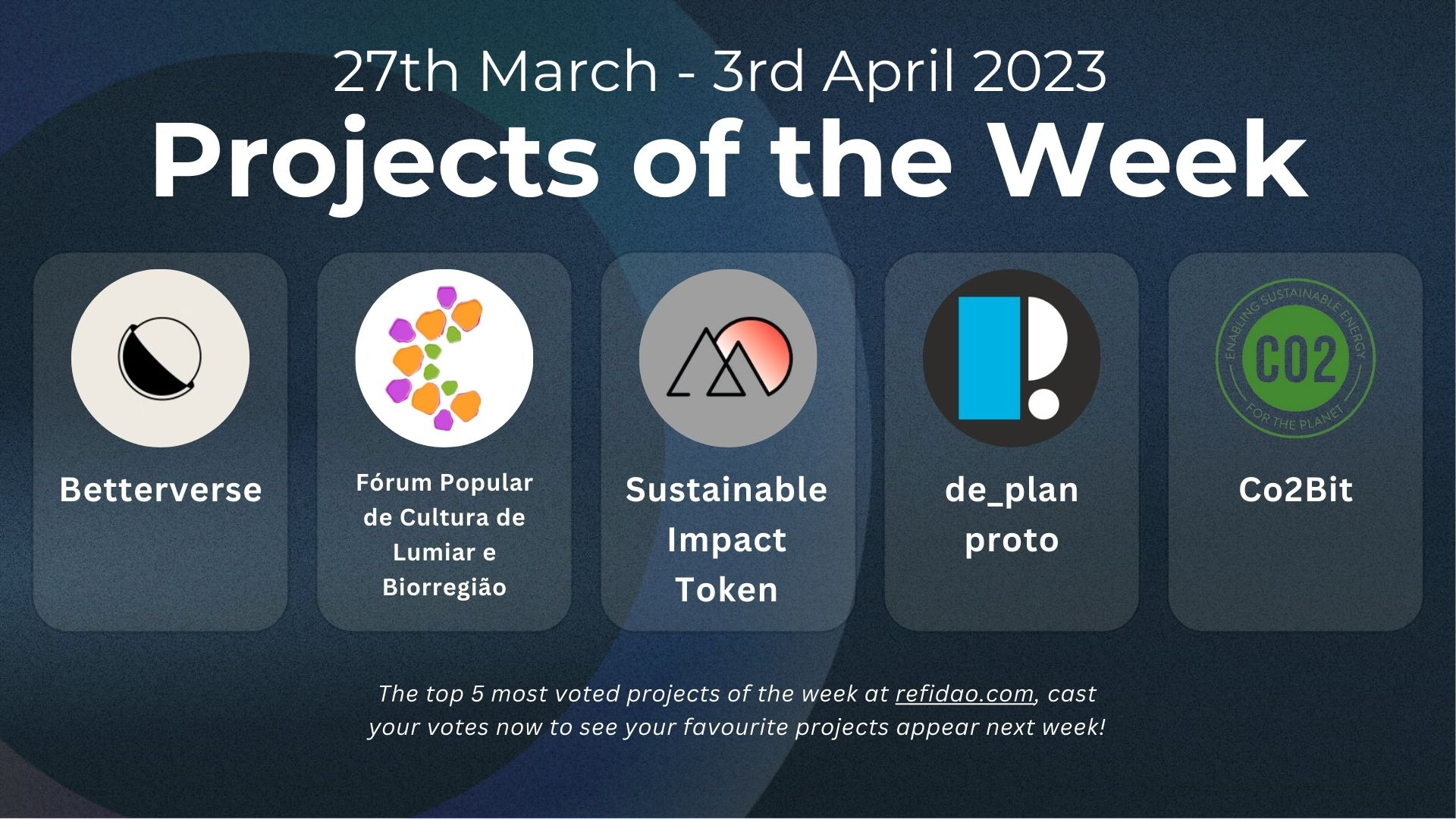 27th March - 3rd April 2023

Projects of the Week

Betterverse

Fórum Popular de Cultura de Lumiar e Biorregião

Sustainable Impact Token

de_plan proto

ENABLING SUSTAINABLE ENERGY
CO2
FOR THE PLANET

Co2Bit

The top 5 most voted projects of the week at refidao.com, cast your votes now to see your favourite projects appear next week!